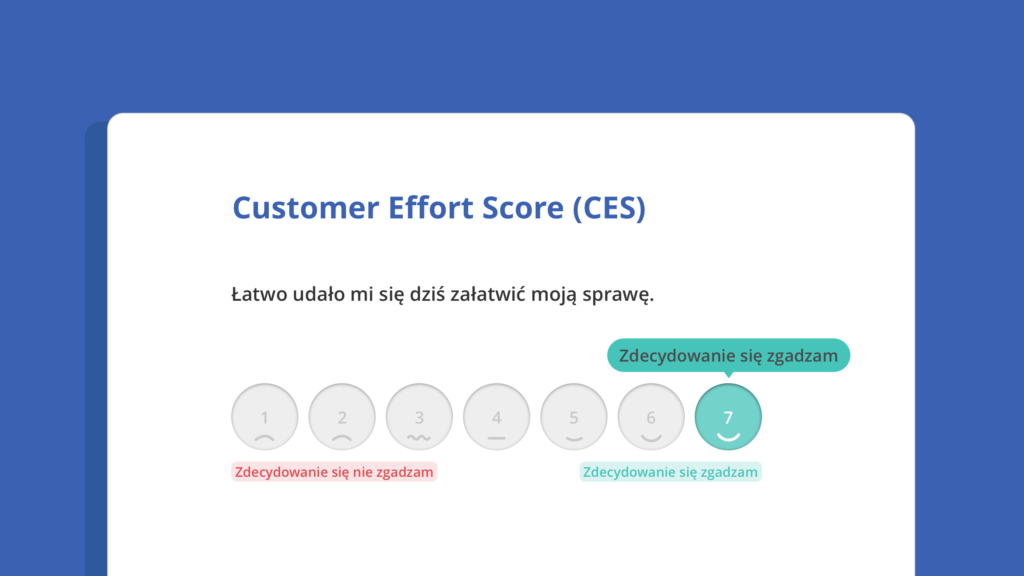 Customer Effort Score (CES)

Łatwo udało mi się dziś załatwić moją sprawę.

Zdecydowanie się zgadzam

1 2 3 4 5 6 7

Zdecydowanie się nie zgadzam

Zdecydowanie się zgadzam